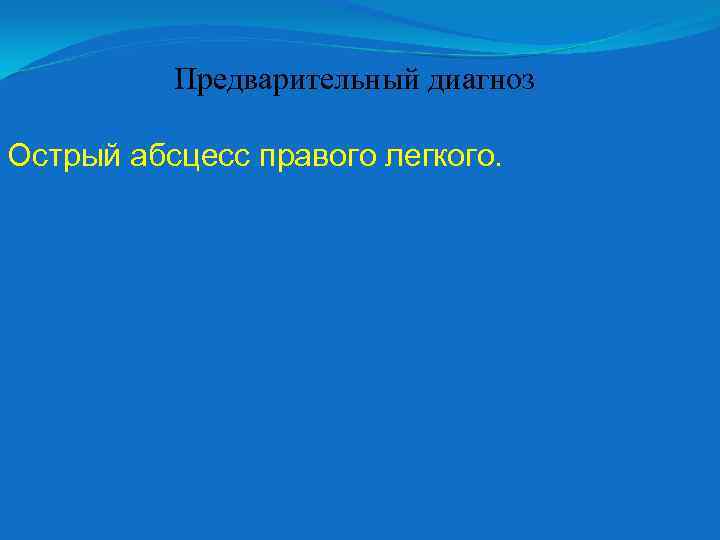 Предварительный диагноз

Острый абсцесс правого легкого.